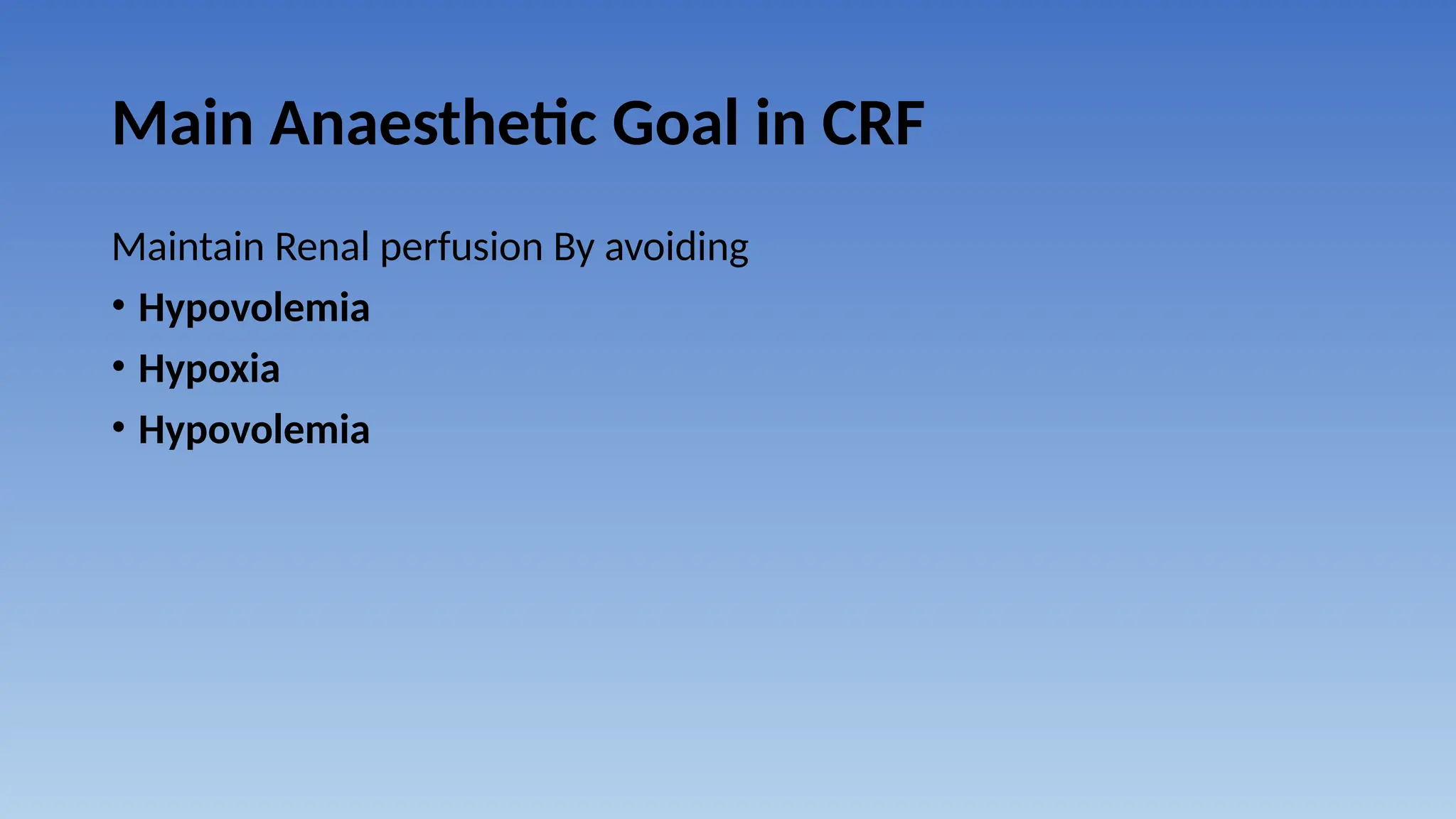 Main Anaesthetic Goal in CRF

Maintain Renal perfusion By avoiding

• Hypovolemia
• Hypoxia
• Hypovolemia